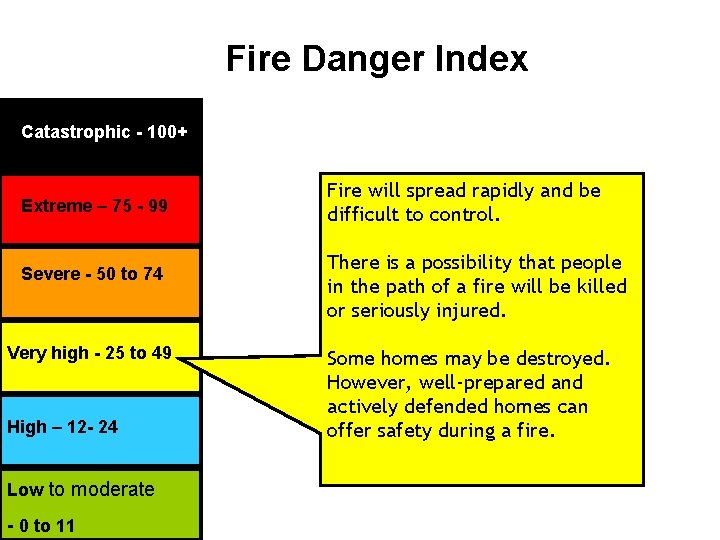 Fire Danger Index

Catastrophic - 100+

Extreme – 75 - 99

Severe - 50 to 74

Very high - 25 to 49

High – 12- 24

Low to moderate
- 0 to 11

Fire will spread rapidly and be difficult to control.

There is a possibility that people in the path of a fire will be killed or seriously injured.

Some homes may be destroyed. However, well-prepared and actively defended homes can offer safety during a fire.